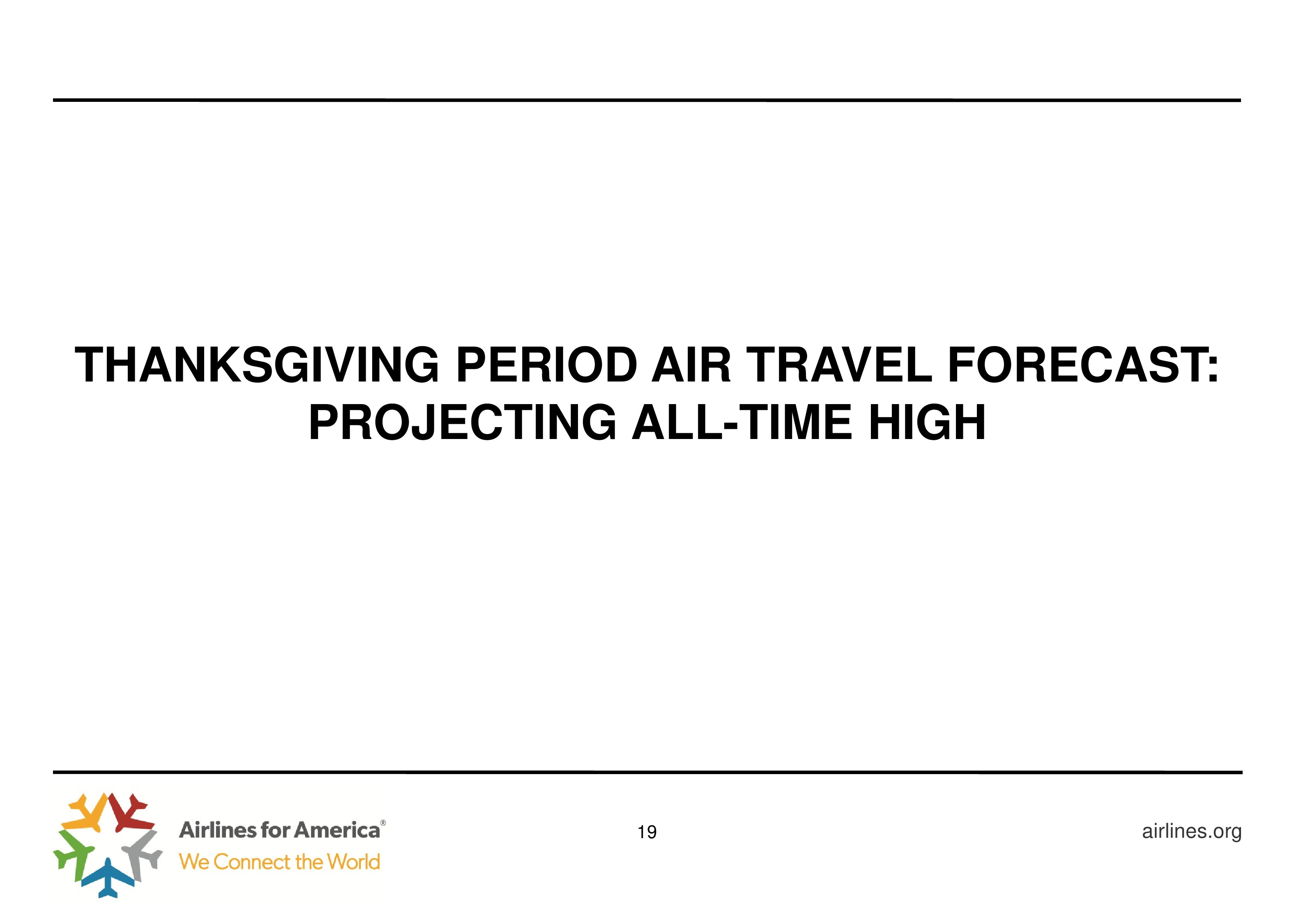 THANKSGIVING PERIOD AIR TRAVEL FORECAST: PROJECTING ALL-TIME HIGH

Airlines for America®
We Connect the World

19

airlines.org